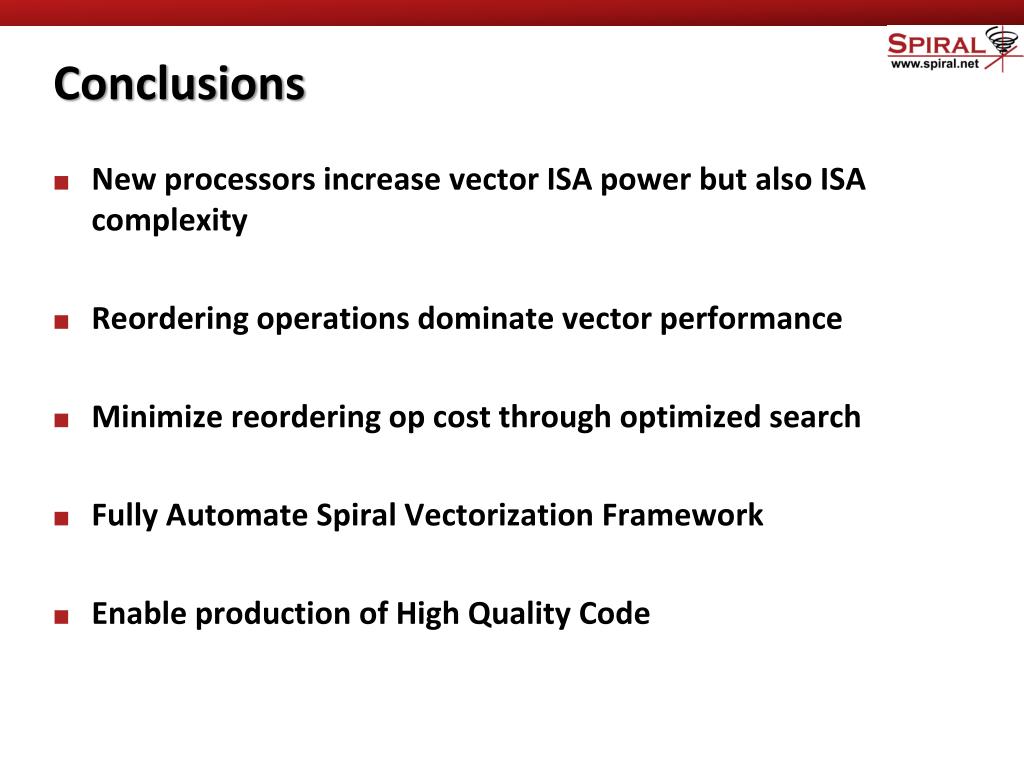 SPIRAL
www.spiral.net

Conclusions

■ New processors increase vector ISA power but also ISA complexity

■ Reordering operations dominate vector performance

■ Minimize reordering op cost through optimized search

■ Fully Automate Spiral Vectorization Framework

■ Enable production of High Quality Code